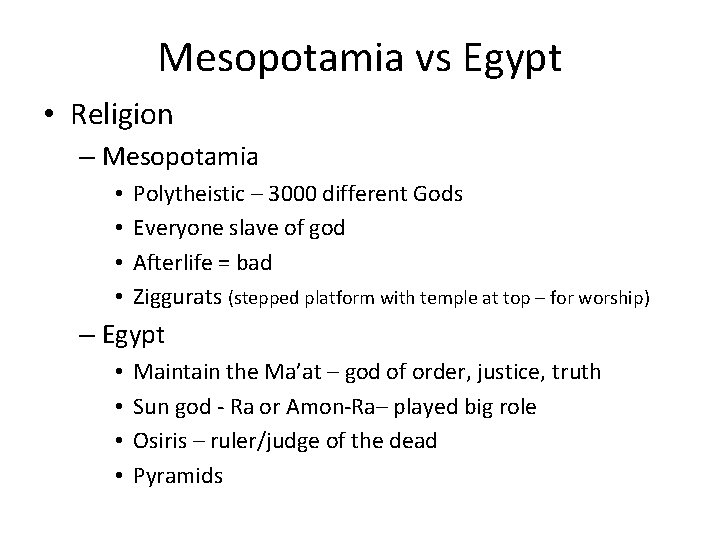 Mesopotamia vs Egypt

• Religion
  – Mesopotamia
    • Polytheistic – 3000 different Gods
    • Everyone slave of god
    • Afterlife = bad
    • Ziggurats (stepped platform with temple at top – for worship)
  – Egypt
    • Maintain the Ma'at – god of order, justice, truth
    • Sun god - Ra or Amon-Ra– played big role
    • Osiris – ruler/judge of the dead
    • Pyramids